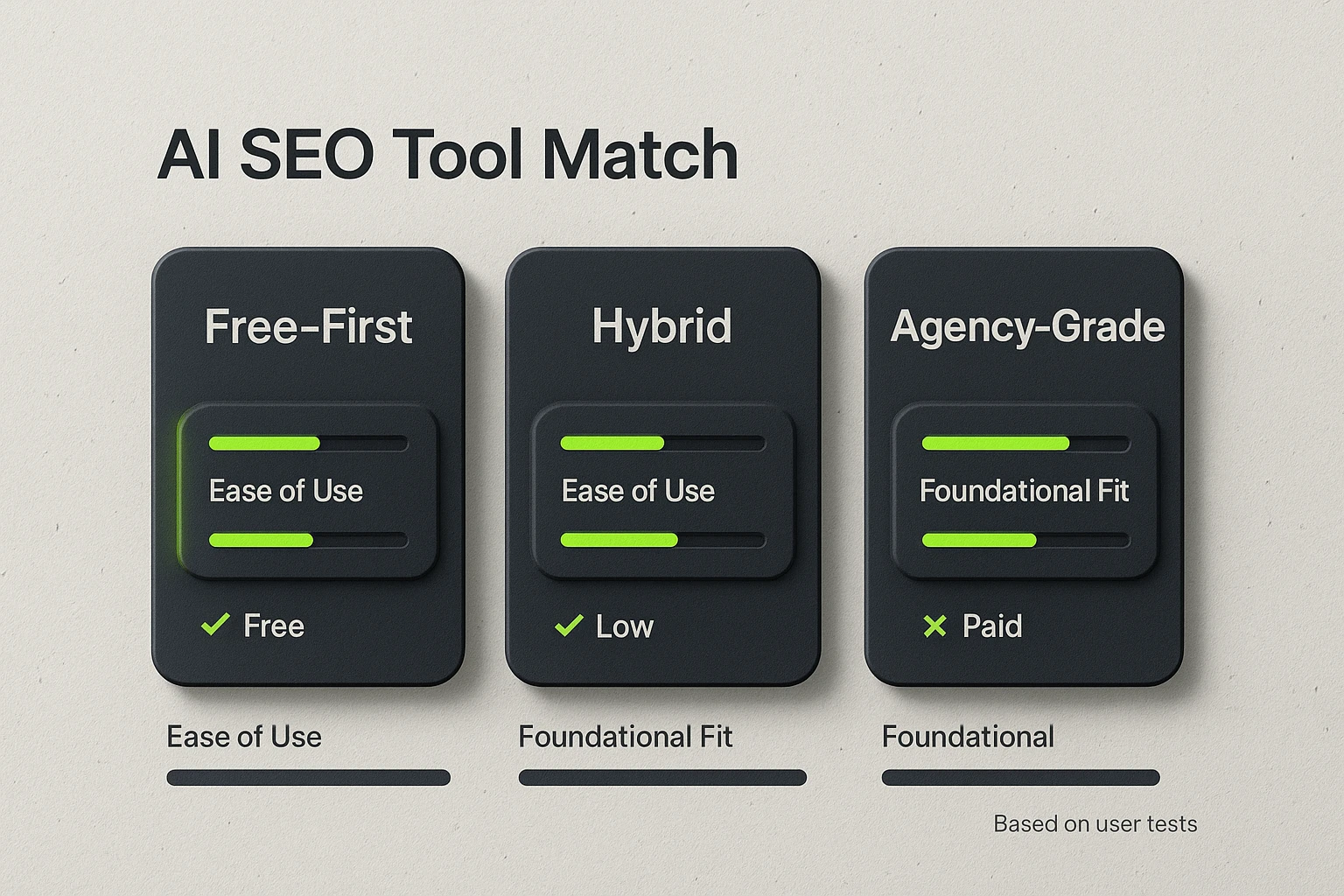 AI SEO Tool Match

Free-First

Ease of Use

✓ Free

Hybrid

Ease of Use

✓ Low

Agency-Grade

Foundational Fit

✕ Paid

Ease of Use

Foundational Fit

Foundational

Based on user tests